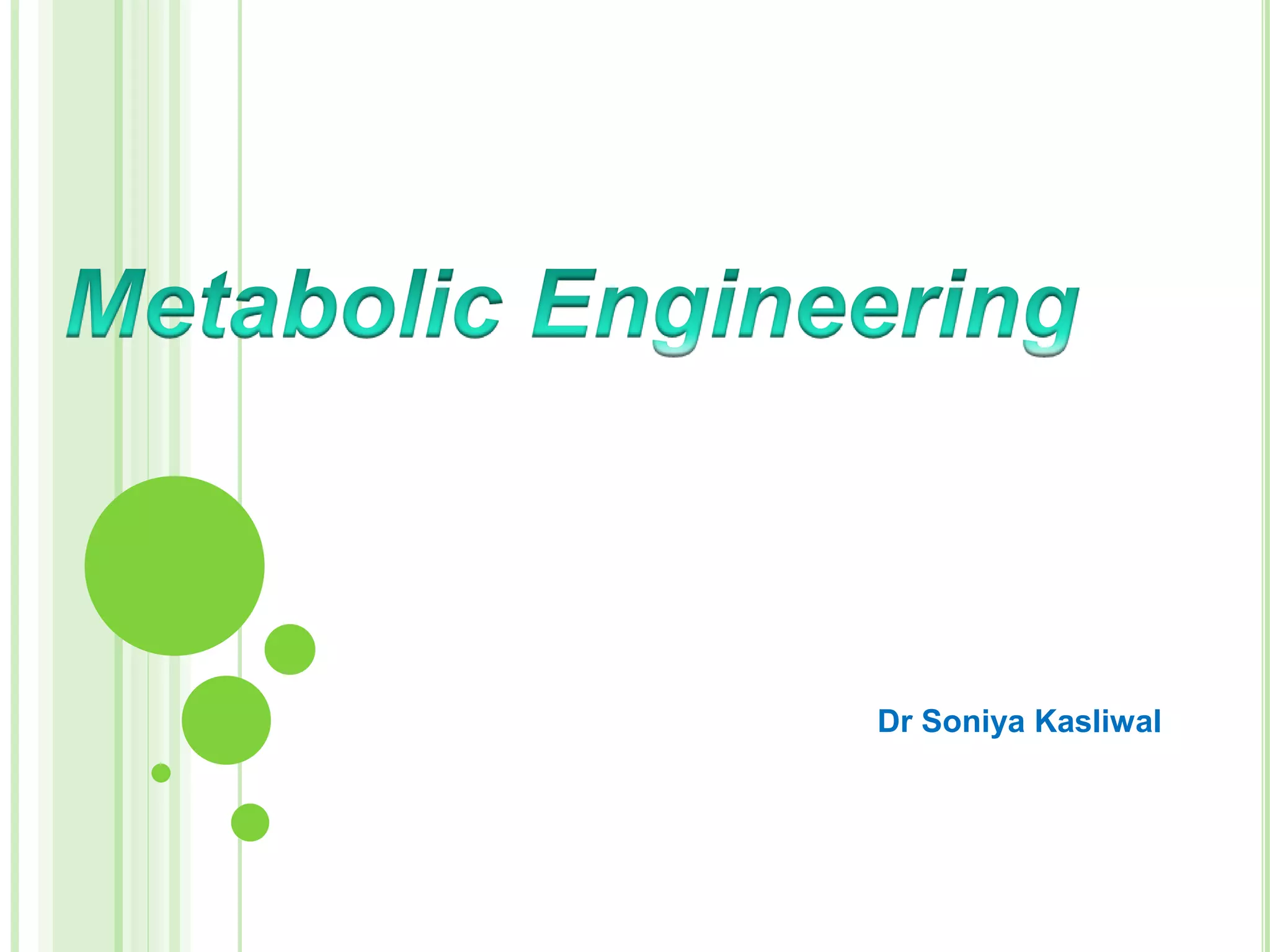 Metabolic Engineering

Dr Soniya Kasliwal